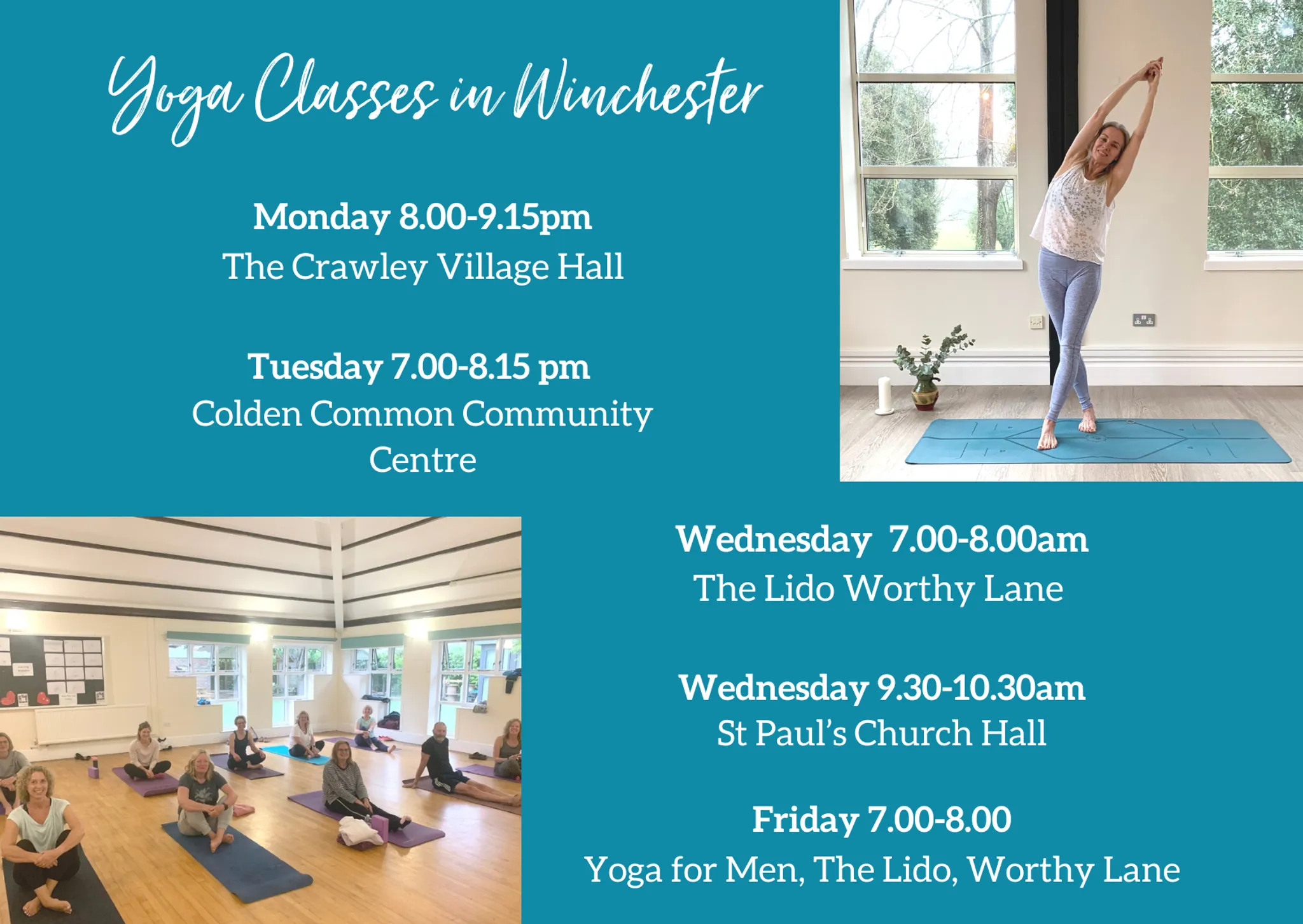 Yoga Classes in Winchester

Monday 8.00-9.15pm
The Crawley Village Hall

Tuesday 7.00-8.15 pm
Colden Common Community Centre

Wednesday 7.00-8.00am
The Lido Worthy Lane

Wednesday 9.30-10.30am
St Paul's Church Hall

Friday 7.00-8.00
Yoga for Men, The Lido, Worthy Lane